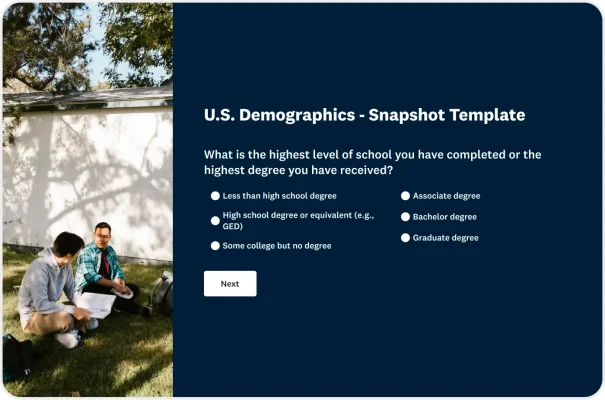 U.S. Demographics - Snapshot Template

What is the highest level of school you have completed or the highest degree you have received?

Less than high school degree

High school degree or equivalent (e.g., GED)

Some college but no degree

Associate degree

Bachelor degree

Graduate degree

Next